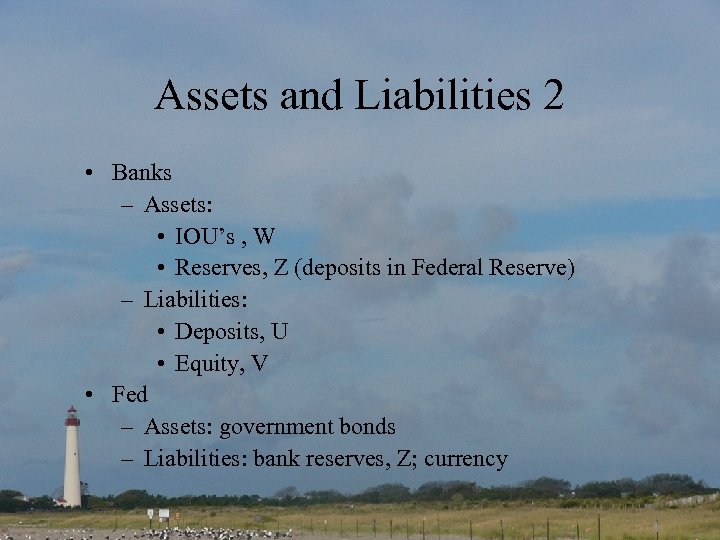 Assets and Liabilities 2

• Banks
  – Assets:
    • IOU's , W
    • Reserves, Z (deposits in Federal Reserve)
  – Liabilities:
    • Deposits, U
    • Equity, V
• Fed
  – Assets: government bonds
  – Liabilities: bank reserves, Z; currency